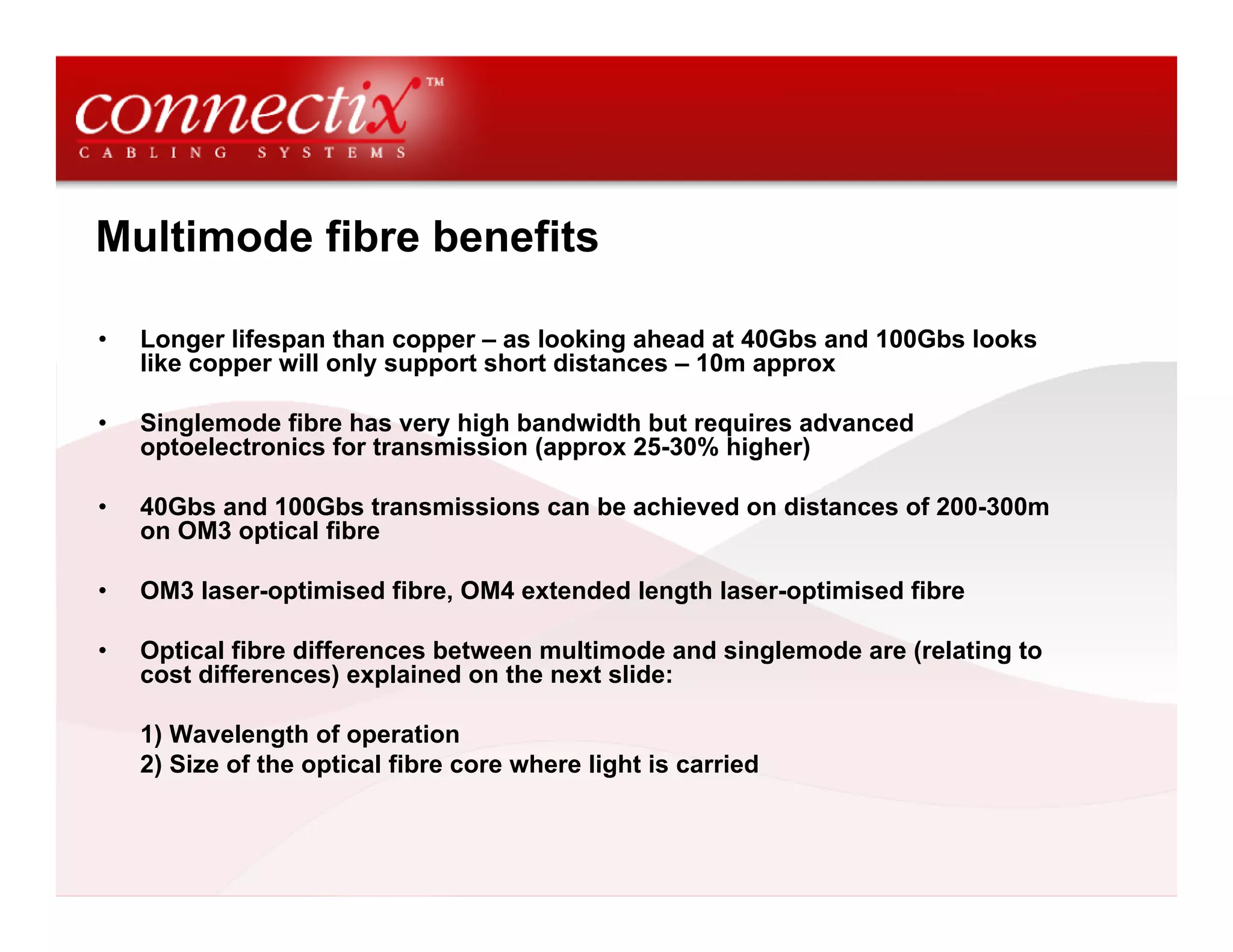 connectix™
CABLING SYSTEMS

Multimode fibre benefits

• Longer lifespan than copper – as looking ahead at 40Gbs and 100Gbs looks like copper will only support short distances – 10m approx

• Singlemode fibre has very high bandwidth but requires advanced optoelectronics for transmission (approx 25-30% higher)

• 40Gbs and 100Gbs transmissions can be achieved on distances of 200-300m on OM3 optical fibre

• OM3 laser-optimised fibre, OM4 extended length laser-optimised fibre

• Optical fibre differences between multimode and singlemode are (relating to cost differences) explained on the next slide:

1) Wavelength of operation
2) Size of the optical fibre core where light is carried